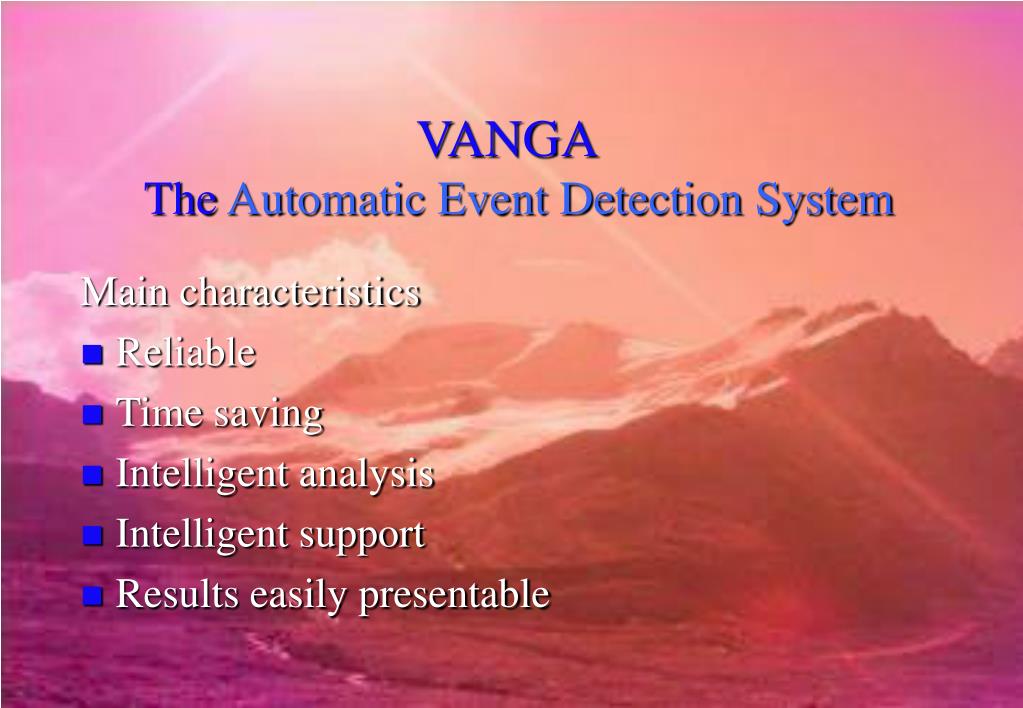 VANGA
The Automatic Event Detection System

Main characteristics
- Reliable
- Time saving
- Intelligent analysis
- Intelligent support
- Results easily presentable